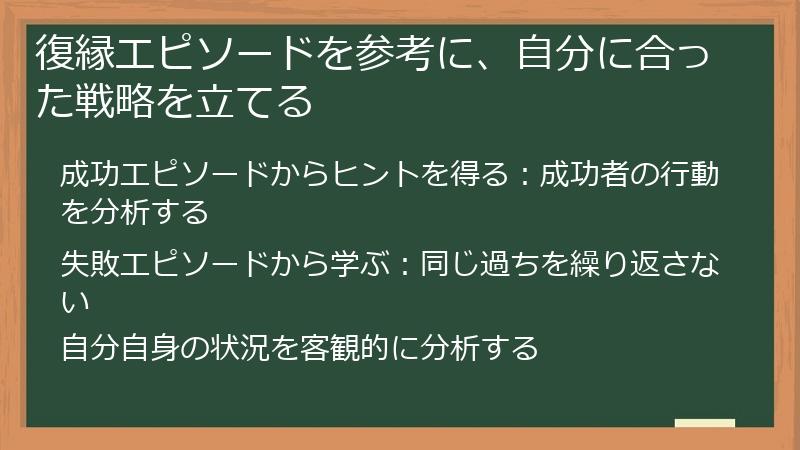 復縁エピソードを参考に、自分に合った戦略を立てる

成功エピソードからヒントを得る：成功者の行動を分析する

失敗エピソードから学ぶ：同じ過ちを繰り返さない

自分自身の状況を客観的に分析する